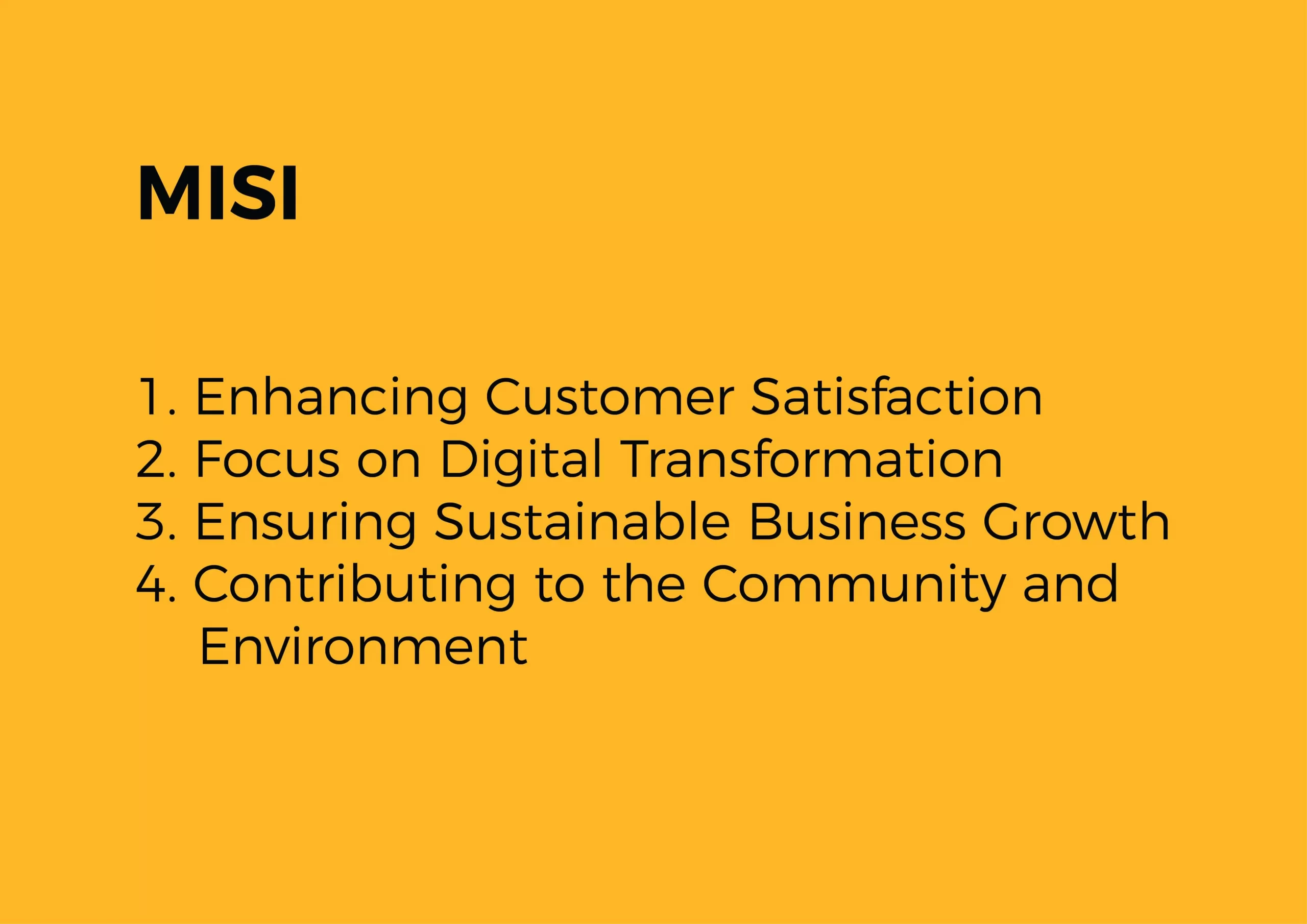 MISI

1. Enhancing Customer Satisfaction
2. Focus on Digital Transformation
3. Ensuring Sustainable Business Growth
4. Contributing to the Community and Environment